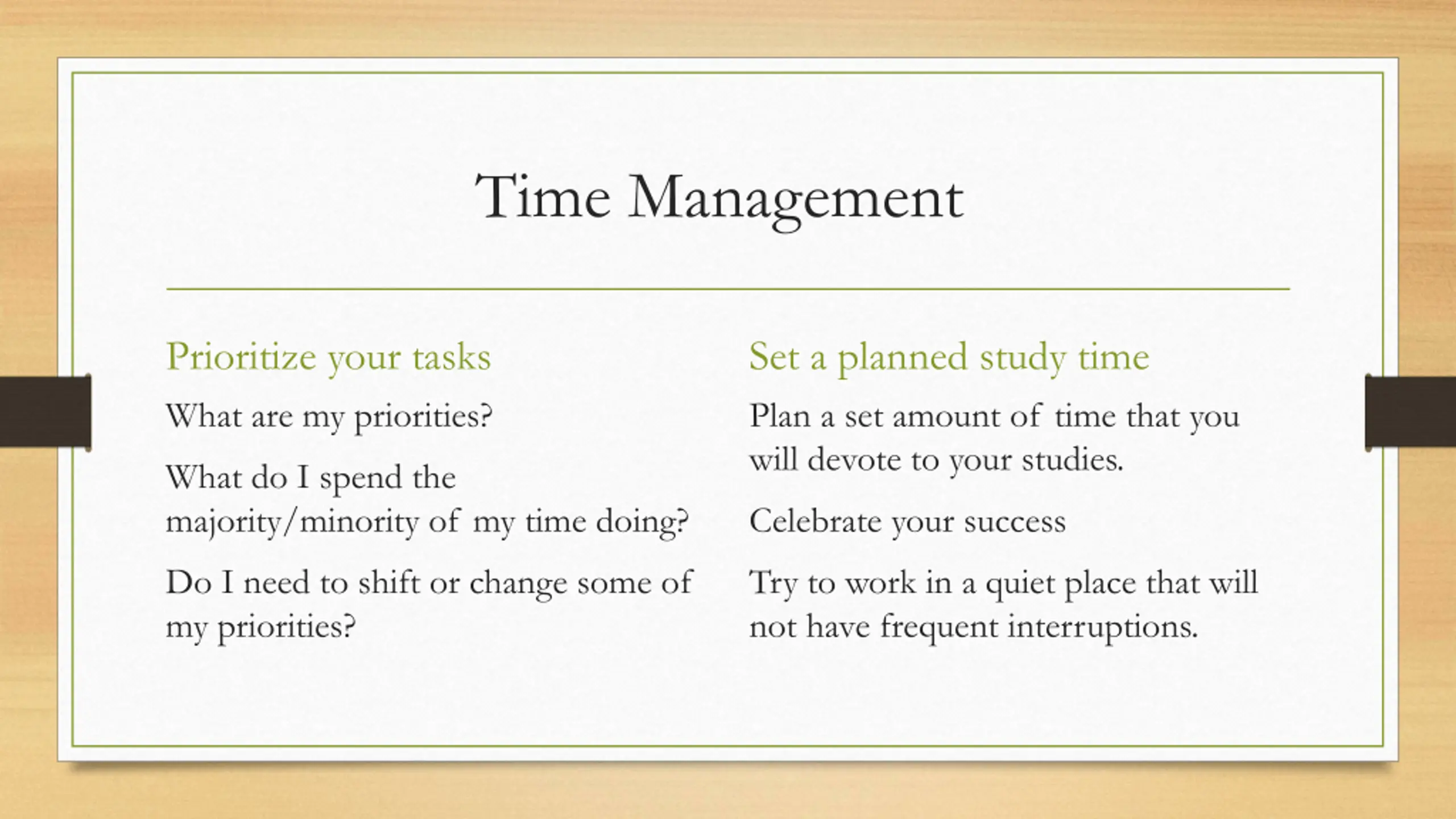 Time Management

Prioritize your tasks

What are my priorities?

What do I spend the majority/minority of my time doing?

Do I need to shift or change some of my priorities?

Set a planned study time

Plan a set amount of time that you will devote to your studies.

Celebrate your success

Try to work in a quiet place that will not have frequent interruptions.